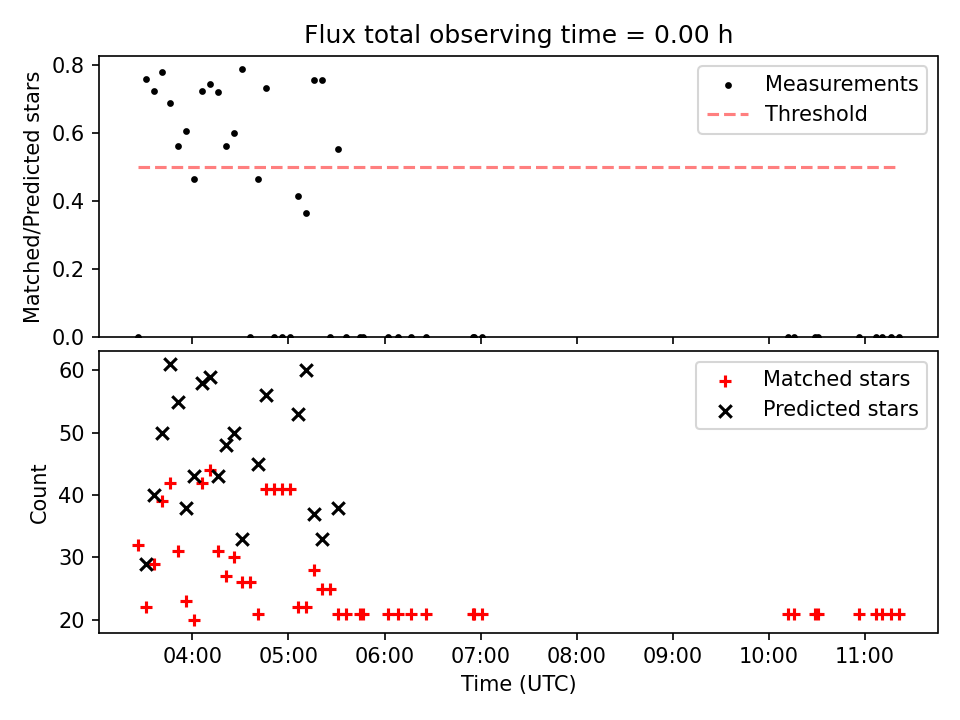 Flux total observing time = 0.00 h

Matched/Predicted stars

0.8
0.6
0.4
0.2
0.0

Measurements
Threshold

Count

60
50
40
30
20

Matched stars
Predicted stars

04:00
05:00
06:00
07:00
08:00
09:00
10:00
11:00

Time (UTC)